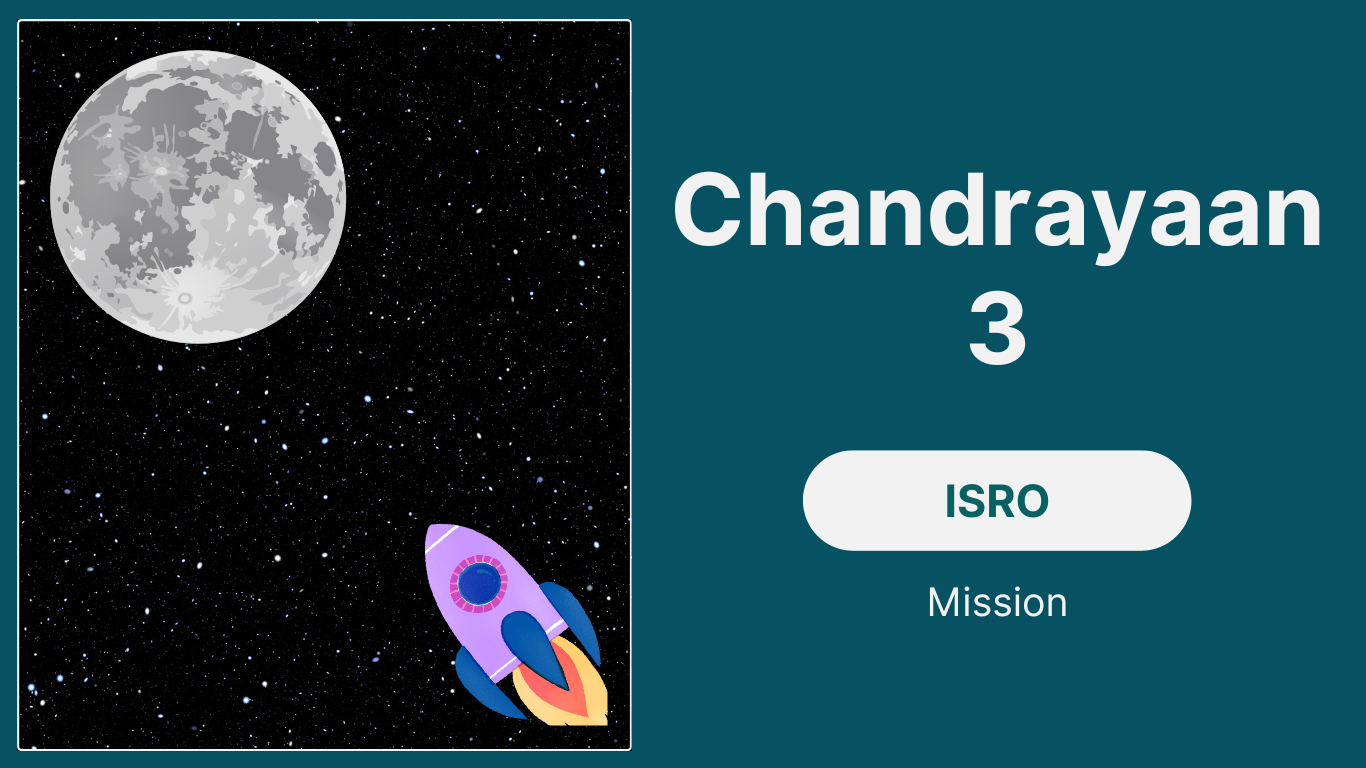 Chandrayaan
3

ISRO

Mission